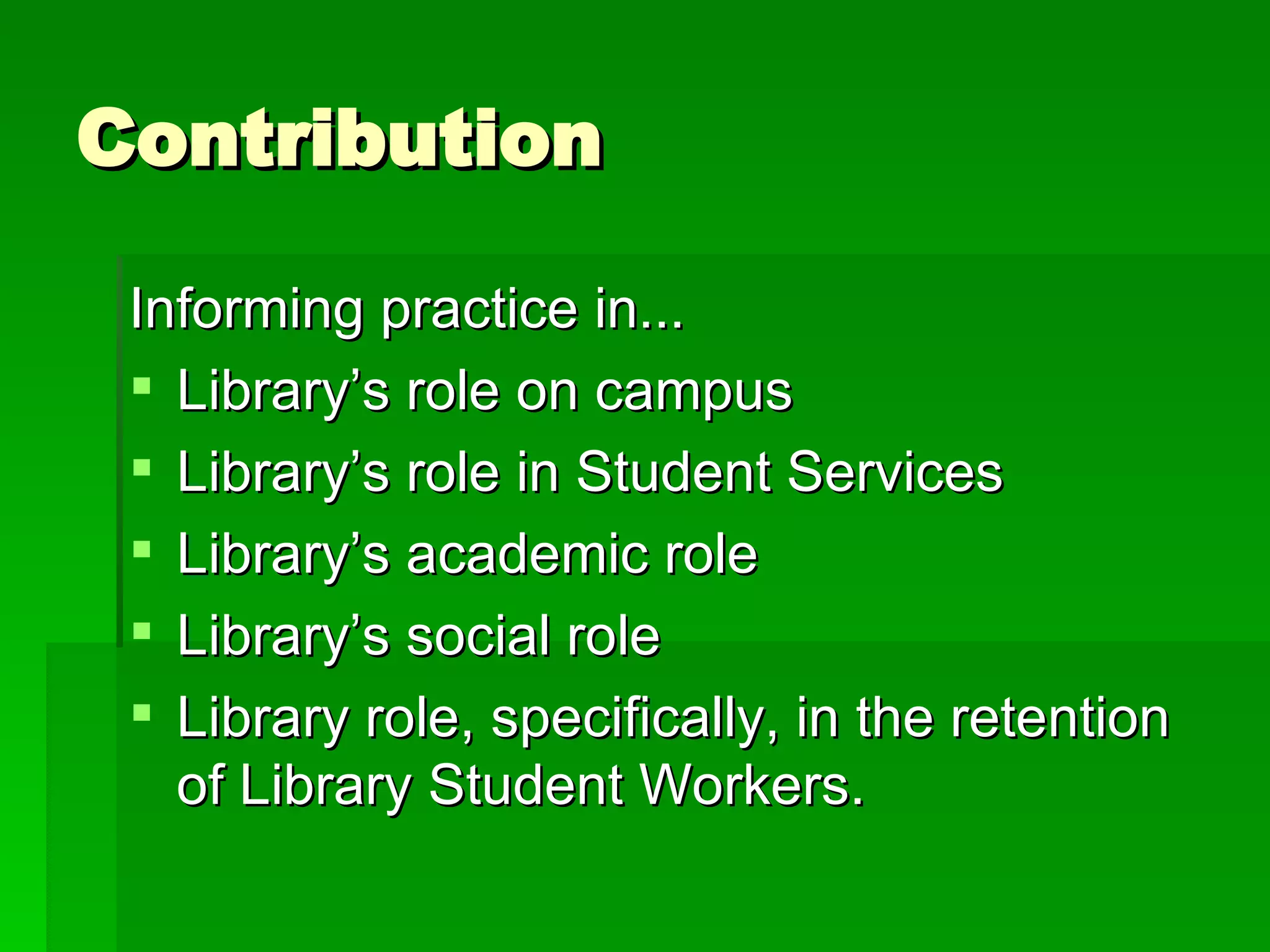 Contribution

Informing practice in...

- Library’s role on campus
- Library’s role in Student Services
- Library’s academic role
- Library’s social role
- Library role, specifically, in the retention of Library Student Workers.